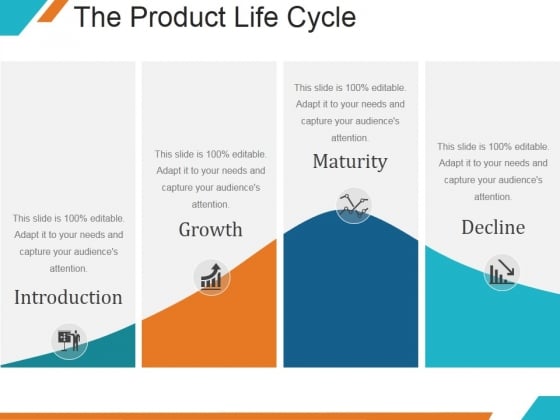 The Product Life Cycle

This slide is 100% editable. Adapt it to your needs and capture your audience's attention.

Introduction

This slide is 100% editable. Adapt it to your needs and capture your audience's attention.

Growth

This slide is 100% editable. Adapt it to your needs and capture your audience's attention.

Maturity

This slide is 100% editable. Adapt it to your needs and capture your audience's attention.

Decline